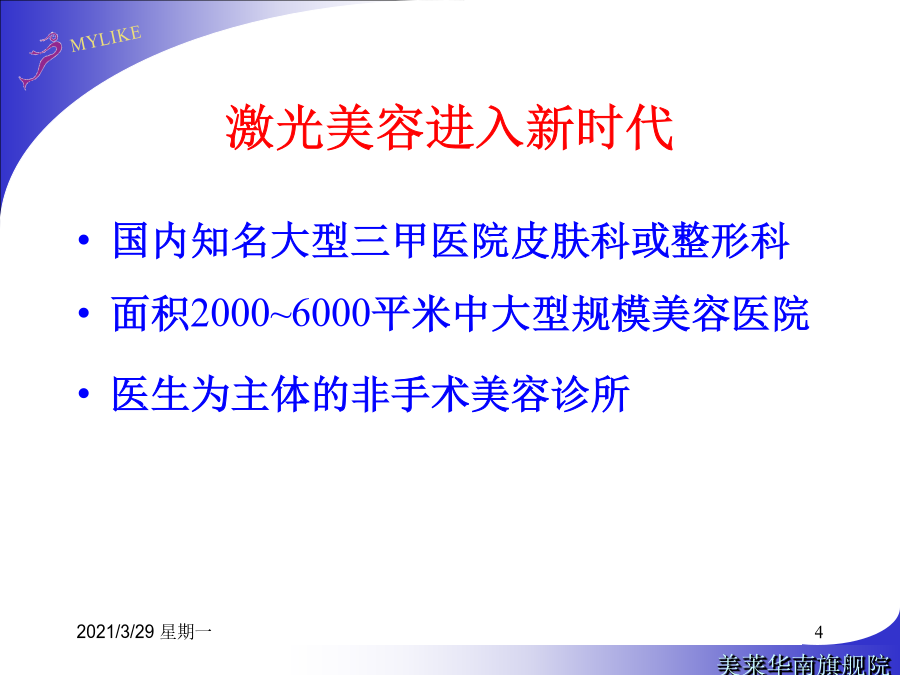 MYLIKE

激光美容进入新时代

• 国内知名大型三甲医院皮肤科或整形科
• 面积2000~6000平米中大型规模美容医院
• 医生为主体的非手术美容诊所

2021/3/29 星期一

4

美莱华南旗舰院